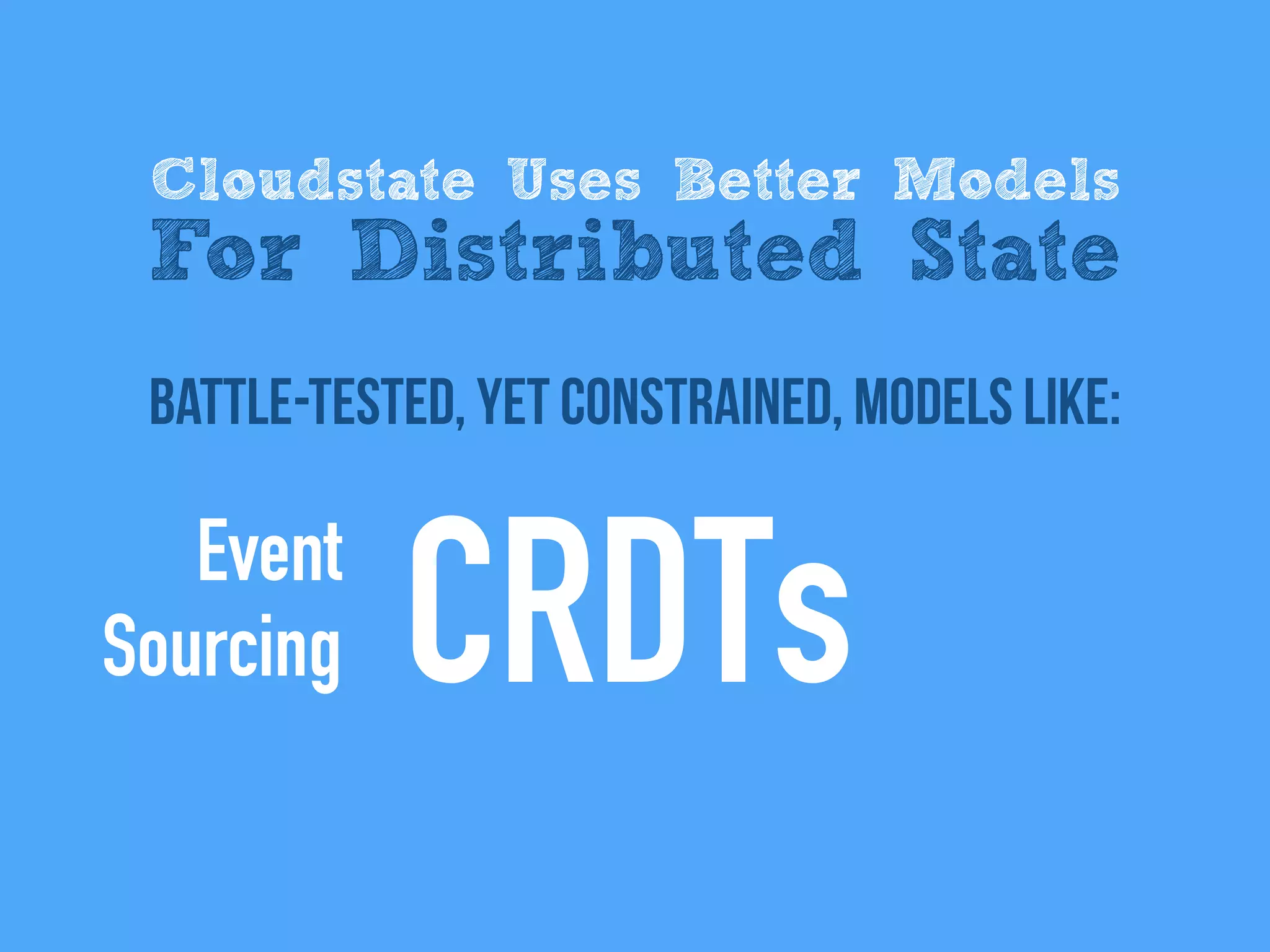 Cloudstate Uses Better Models
For Distributed State

BATTLE-TESTED, YET CONSTRAINED, MODELS LIKE:

Event Sourcing

CRDTs